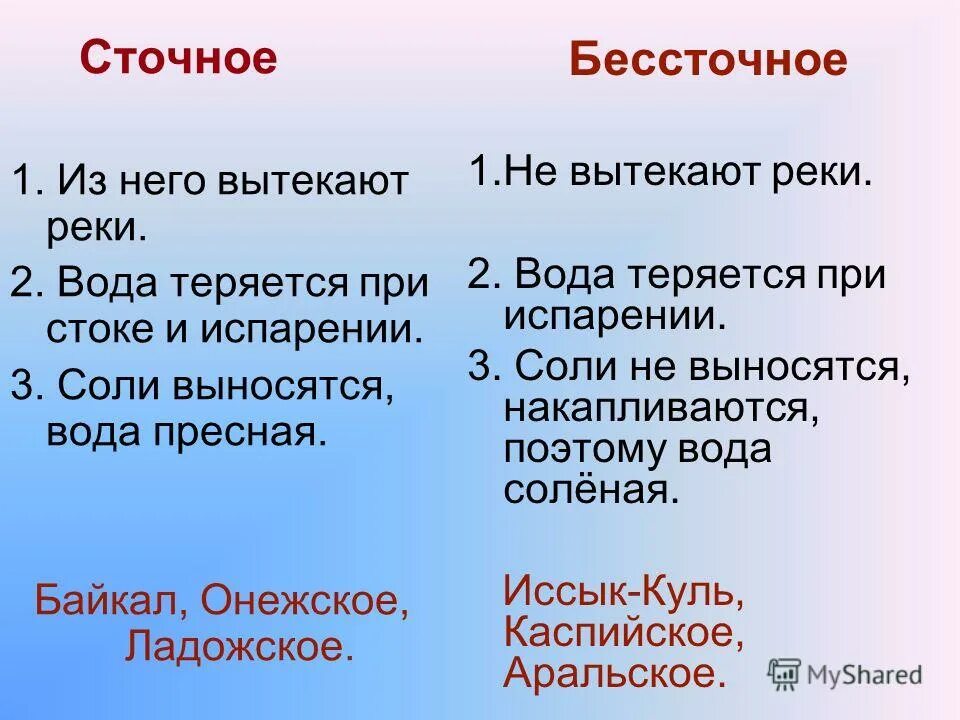 Сточное

1. Из него вытекают реки.

2. Вода теряется при стоке и испарении.

3. Соли выносятся, вода пресная.

Байкал, Онежское, Ладожское.

Бессточное

1.Не вытекают реки.

2. Вода теряется при испарении.

3. Соли не выносятся, накапливаются, поэтому вода солёная.

Иссык-Куль, Каспийское, Аральское.

MyShared